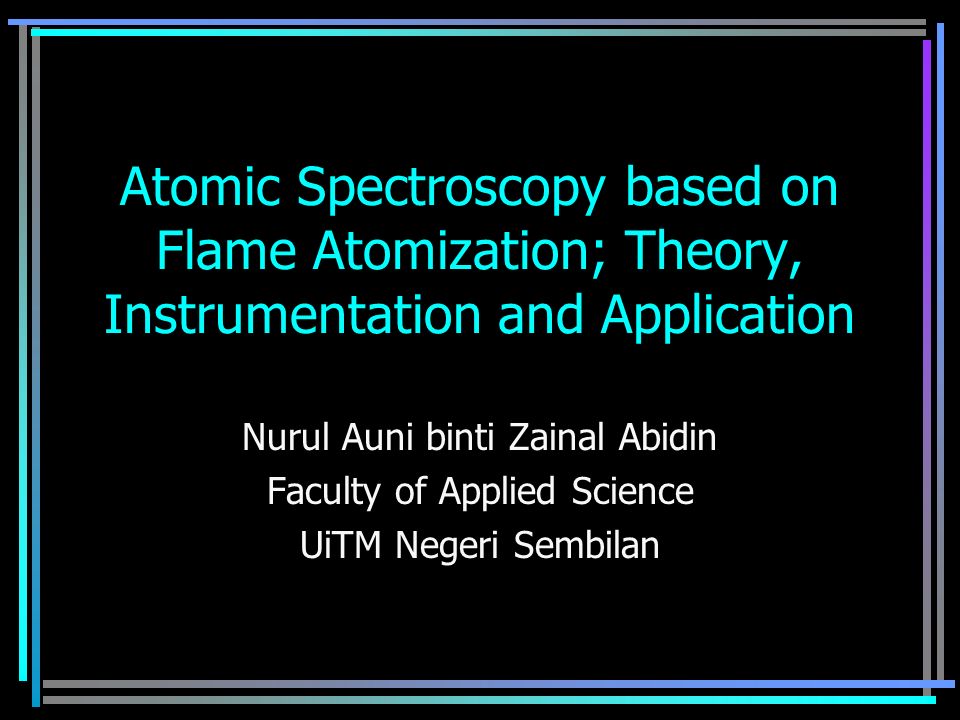 Atomic Spectroscopy based on Flame Atomization; Theory, Instrumentation and Application

Nurul Auni binti Zainal Abidin
Faculty of Applied Science
UiTM Negeri Sembilan